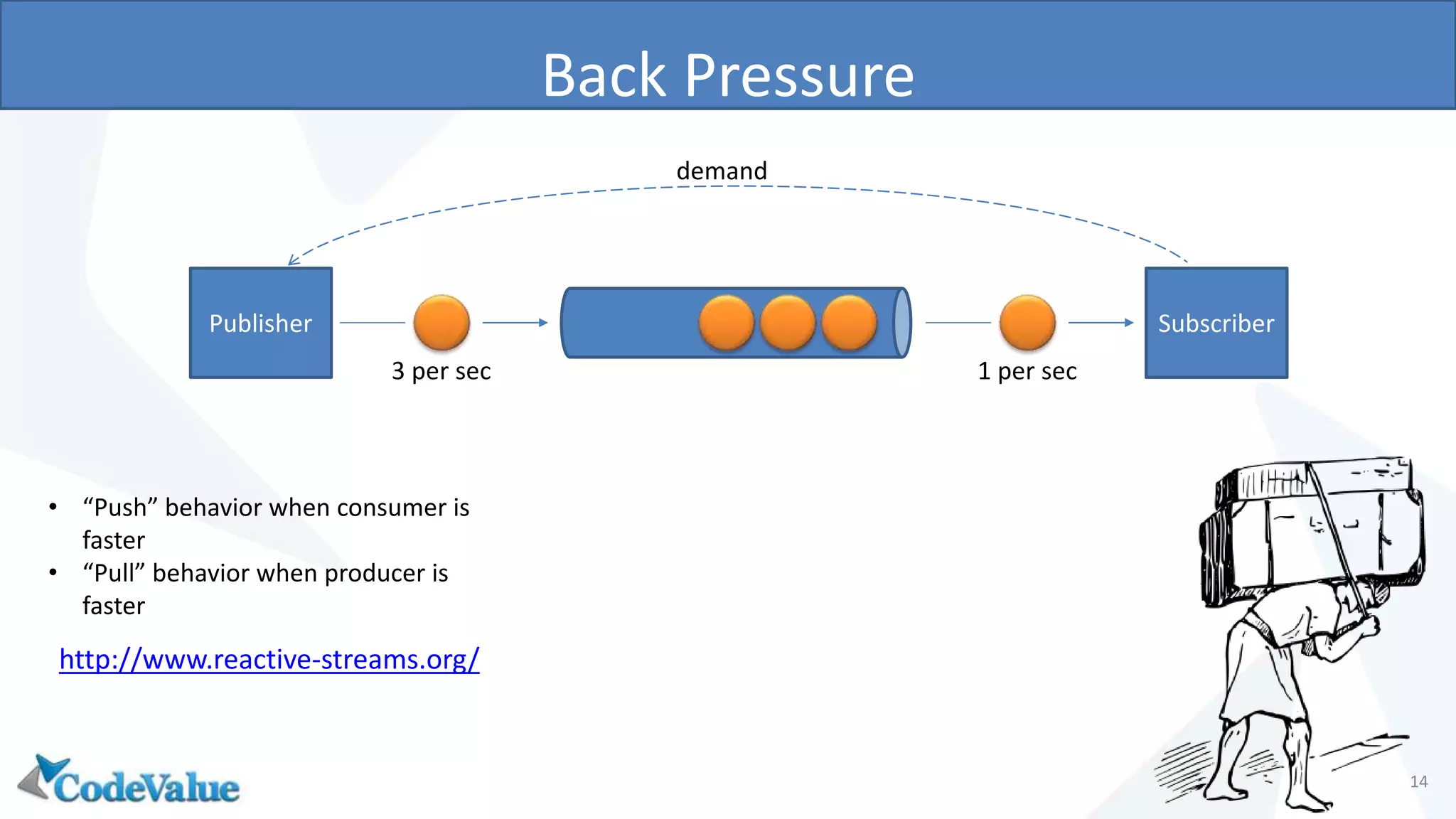 Back Pressure

demand

Publisher

3 per sec

1 per sec

Subscriber

• "Push" behavior when consumer is faster
• "Pull" behavior when producer is faster

http://www.reactive-streams.org/

CodeValue

14